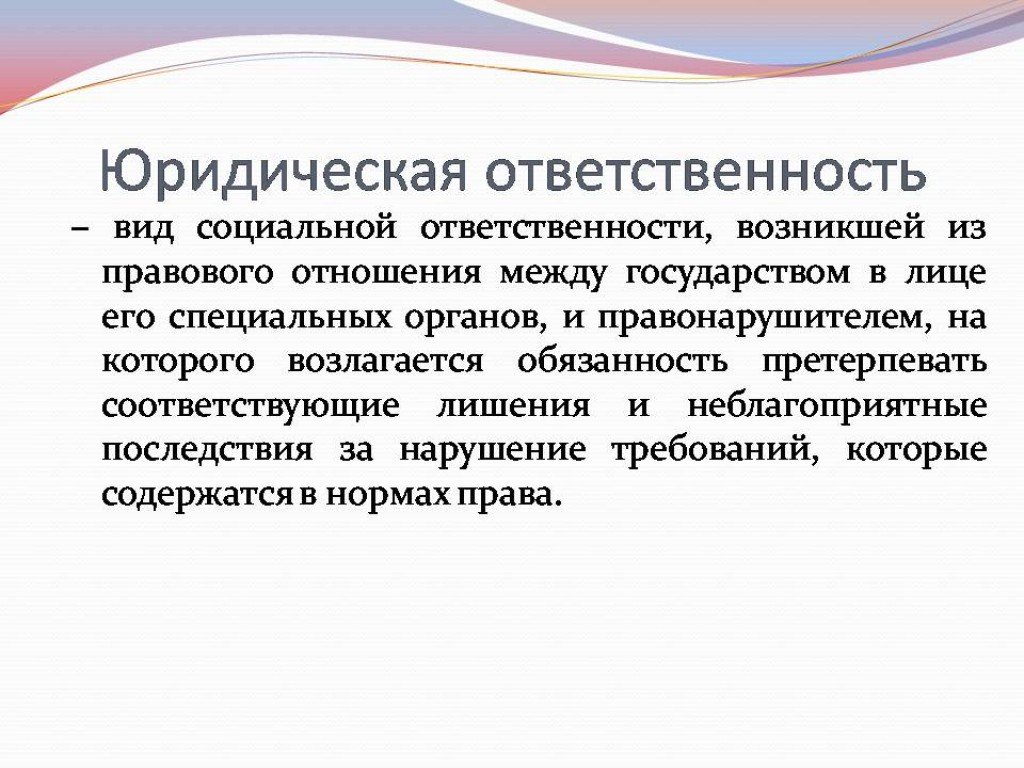 Юридическая ответственность

– вид социальной ответственности, возникшей из правового отношения между государством в лице его специальных органов, и правонарушителем, на которого возлагается обязанность претерпевать соответствующие лишения и неблагоприятные последствия за нарушение требований, которые содержатся в нормах права.